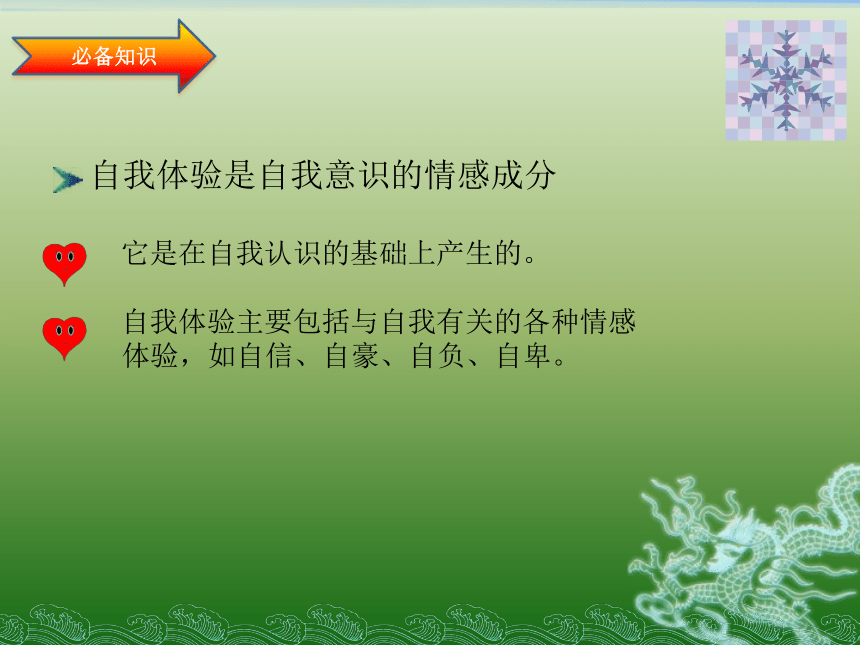 必备知识

自我体验是自我意识的情感成分

它是在自我认识的基础上产生的。

自我体验主要包括与自我有关的各种情感体验，如自信、自豪、自负、自卑。